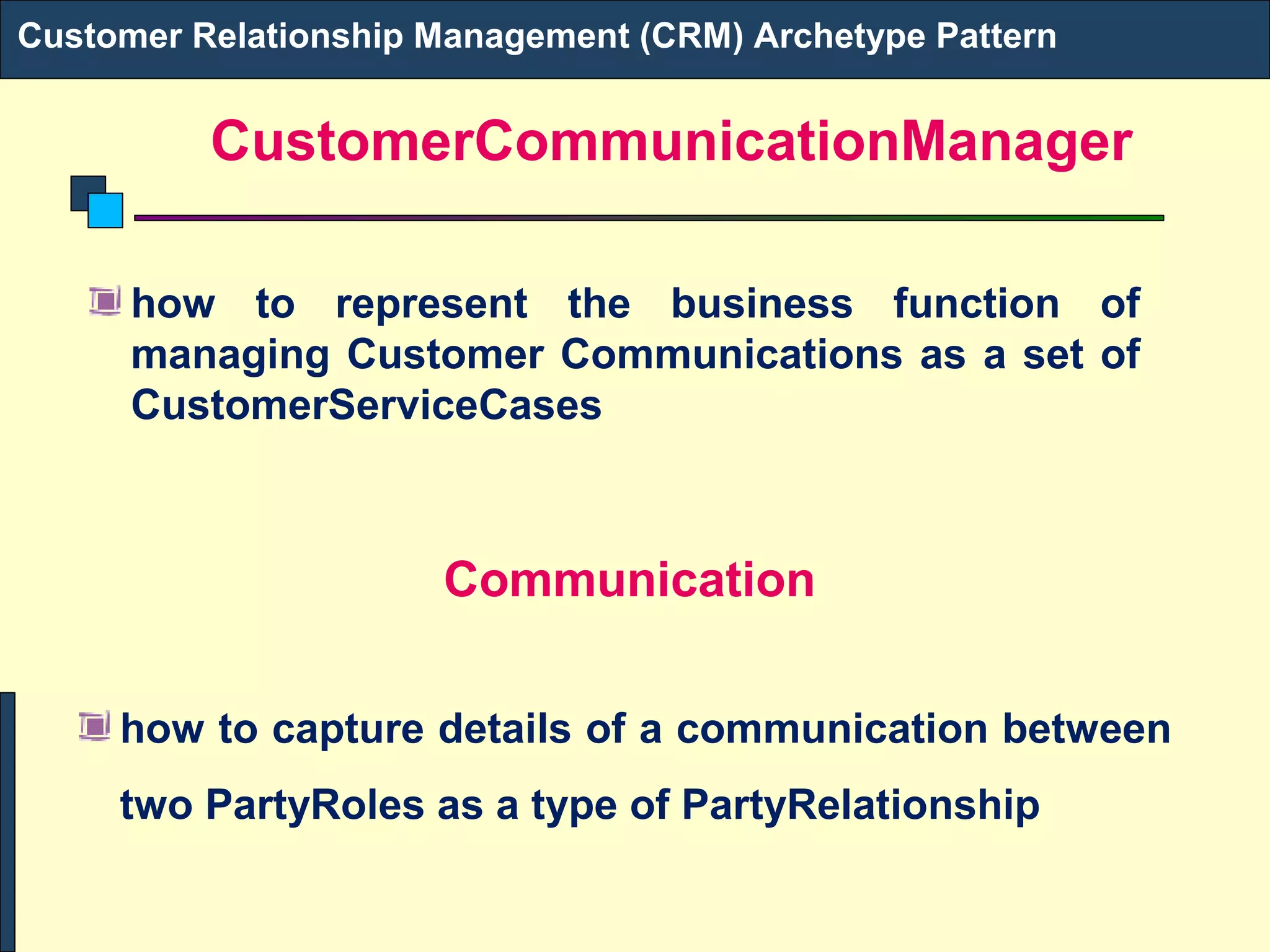 Customer Relationship Management (CRM) Archetype Pattern

CustomerCommunicationManager

how to represent the business function of managing Customer Communications as a set of CustomerServiceCases

Communication

how to capture details of a communication between two PartyRoles as a type of PartyRelationship